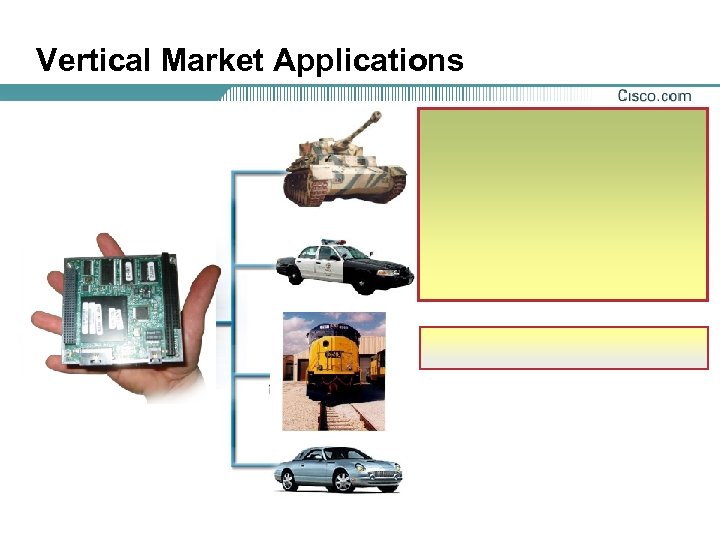 Vertical Market Applications

Cisco.com